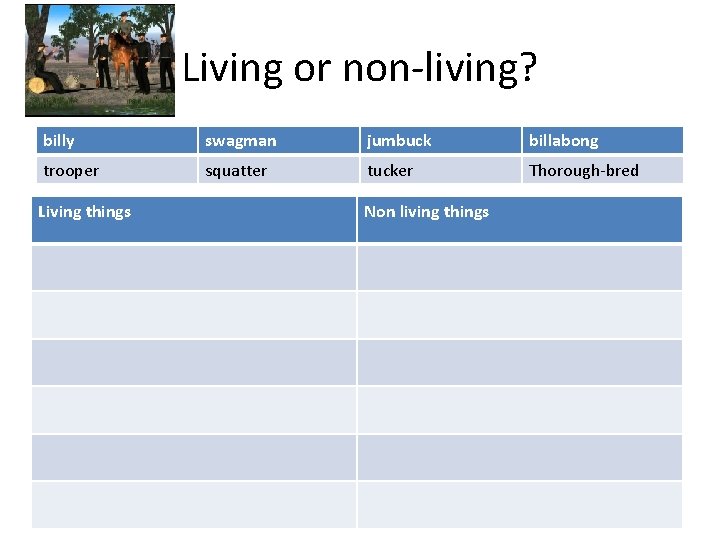 Living or non-living?

| billy | swagman | jumbuck | billabong |
|---|---|---|---|
| trooper | squatter | tucker | Thorough-bred |

| Living things | Non living things |
|---|---|
| | |
| | |
| | |
| | |
| | |
| | |